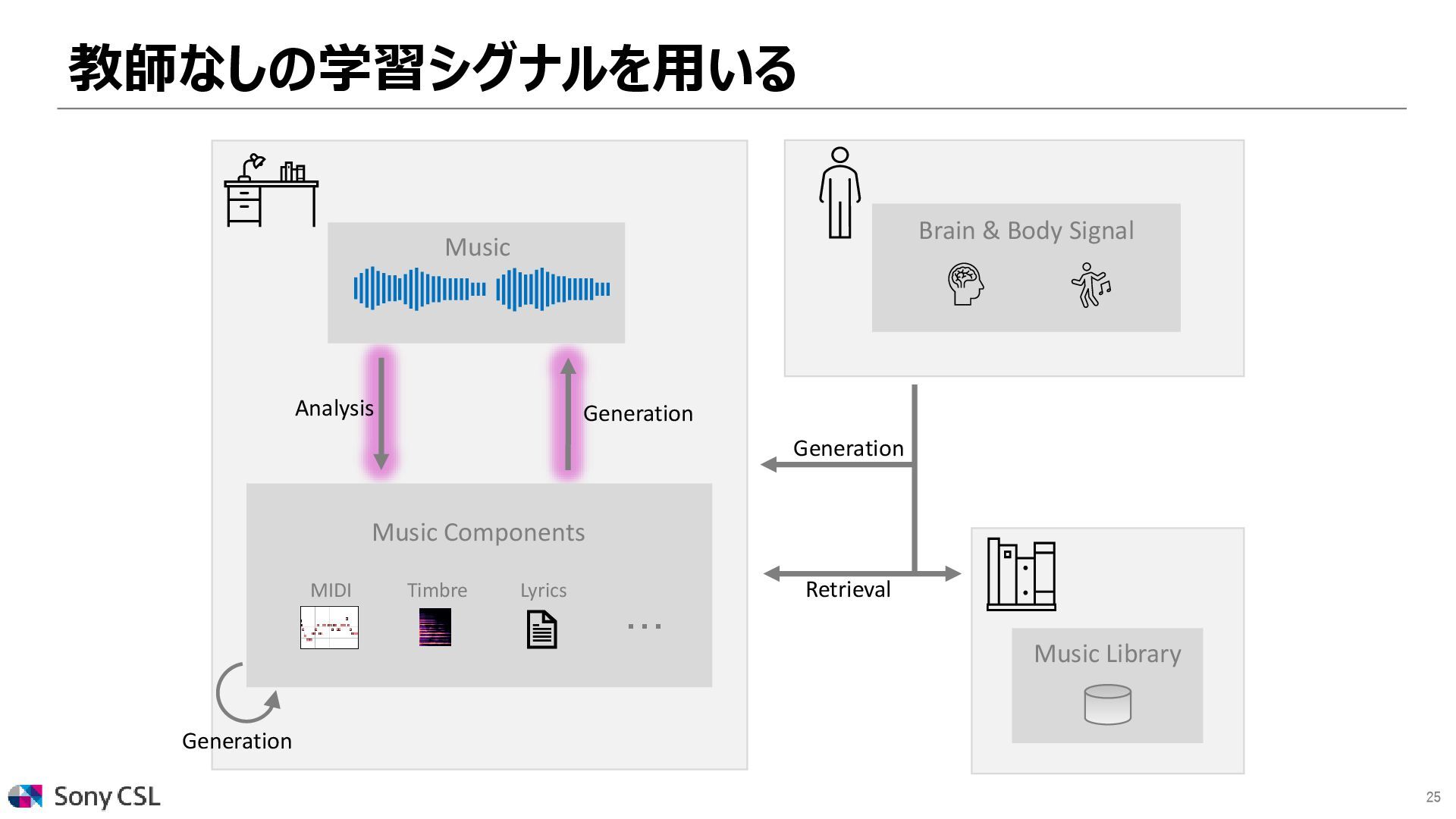 教師なしの学習シグナルを用いる

Music

Analysis

Generation

Music Components

MIDI

Timbre

Lyrics

…

Generation

Brain & Body Signal

Generation

Retrieval

Music Library

Sony CSL

25